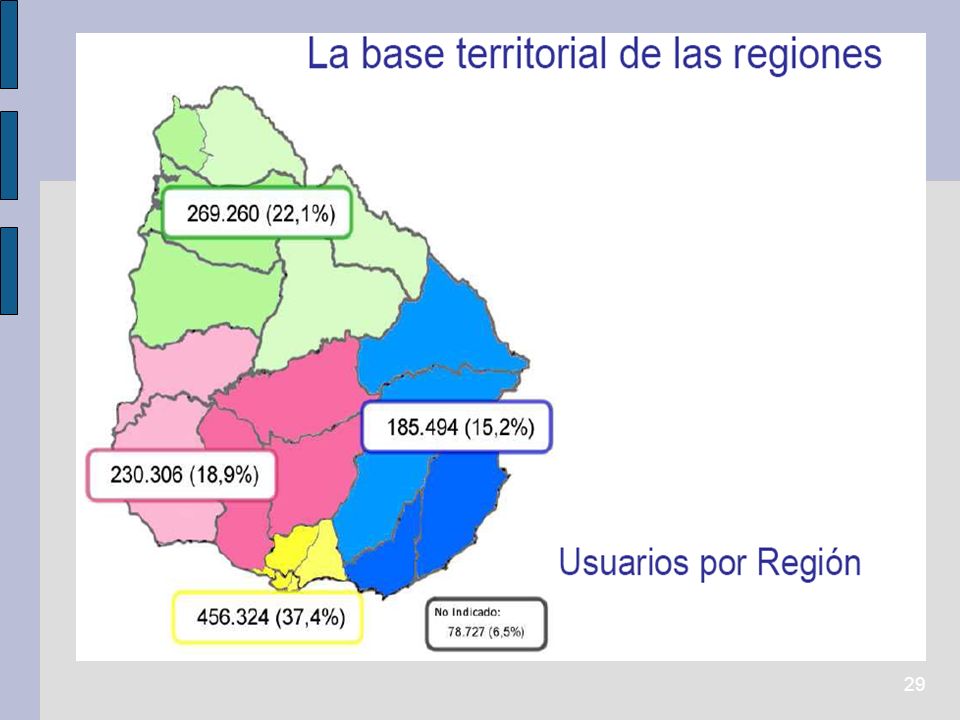 La base territorial de las regiones

269.260 (22,1%)

185.494 (15,2%)

230.306 (18,9%)

Usuarios por Región

456.324 (37,4%)

No Indicado:
78.727 (6,5%)

29